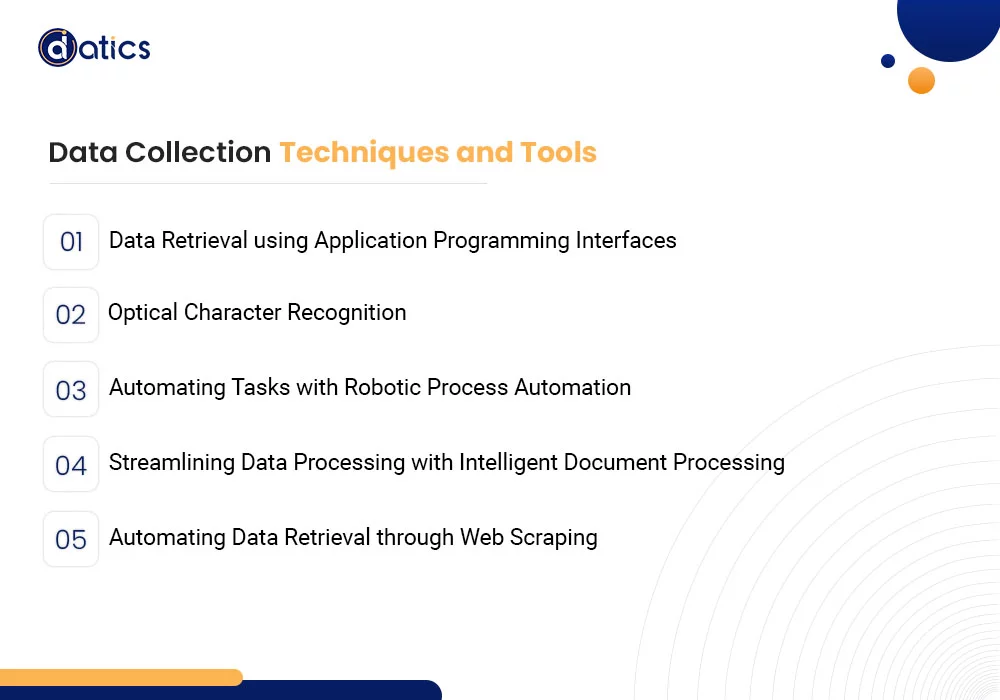 datics

Data Collection Techniques and Tools

01 Data Retrieval using Application Programming Interfaces

02 Optical Character Recognition

03 Automating Tasks with Robotic Process Automation

04 Streamlining Data Processing with Intelligent Document Processing

05 Automating Data Retrieval through Web Scraping